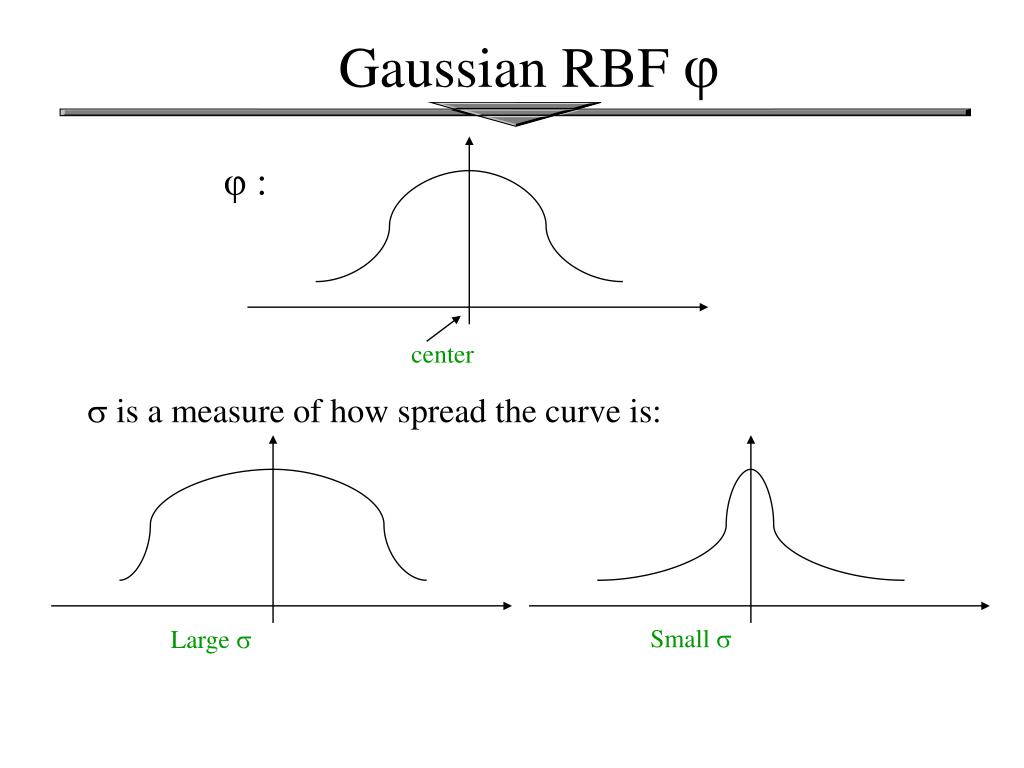 Gaussian RBF φ

φ :

center

σ is a measure of how spread the curve is:

Large σ

Small σ